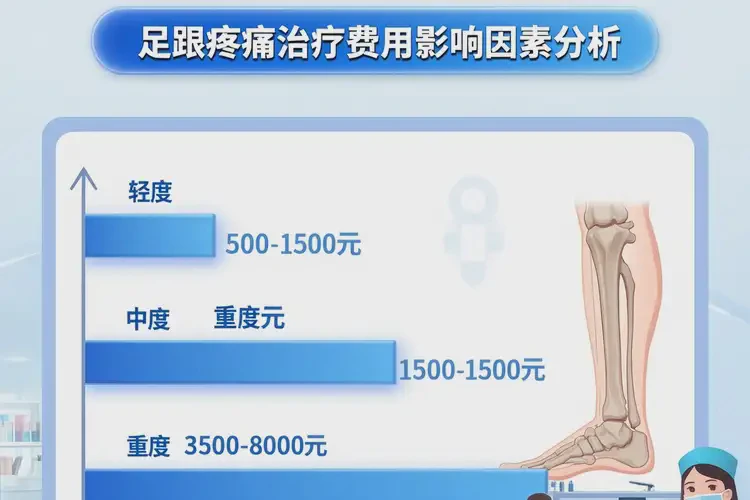 足跟疼痛治疗费用影响因素分析

轻度

500-1500元

中度　重度元

1500-1500元

重度 3500-8000元